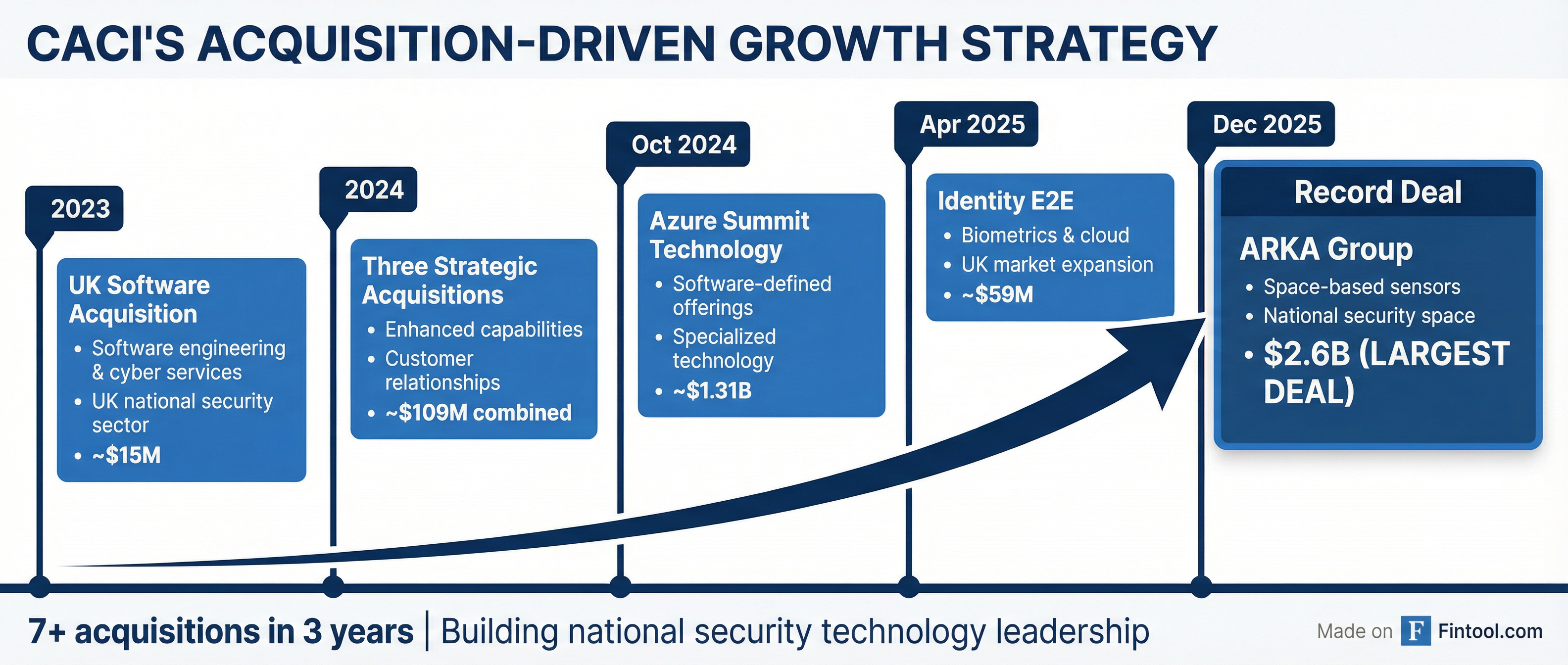 CACI'S ACQUISITION-DRIVEN GROWTH STRATEGY

2023

UK Software Acquisition
• Software engineering & cyber services
• UK national security sector
• ~$15M

2024

Three Strategic Acquisitions
• Enhanced capabilities
• Customer relationships
• ~$109M combined

Oct 2024

Azure Summit Technology
• Software-defined offerings
• Specialized technology
• ~$1.31B

Apr 2025

Identity E2E
• Biometrics & cloud
• UK market expansion
• ~$59M

Dec 2025

Record Deal

ARKA Group
• Space-based sensors
• National security space
• $2.6B (LARGEST DEAL)

7+ acquisitions in 3 years | Building national security technology leadership

Made on F Fintool.com